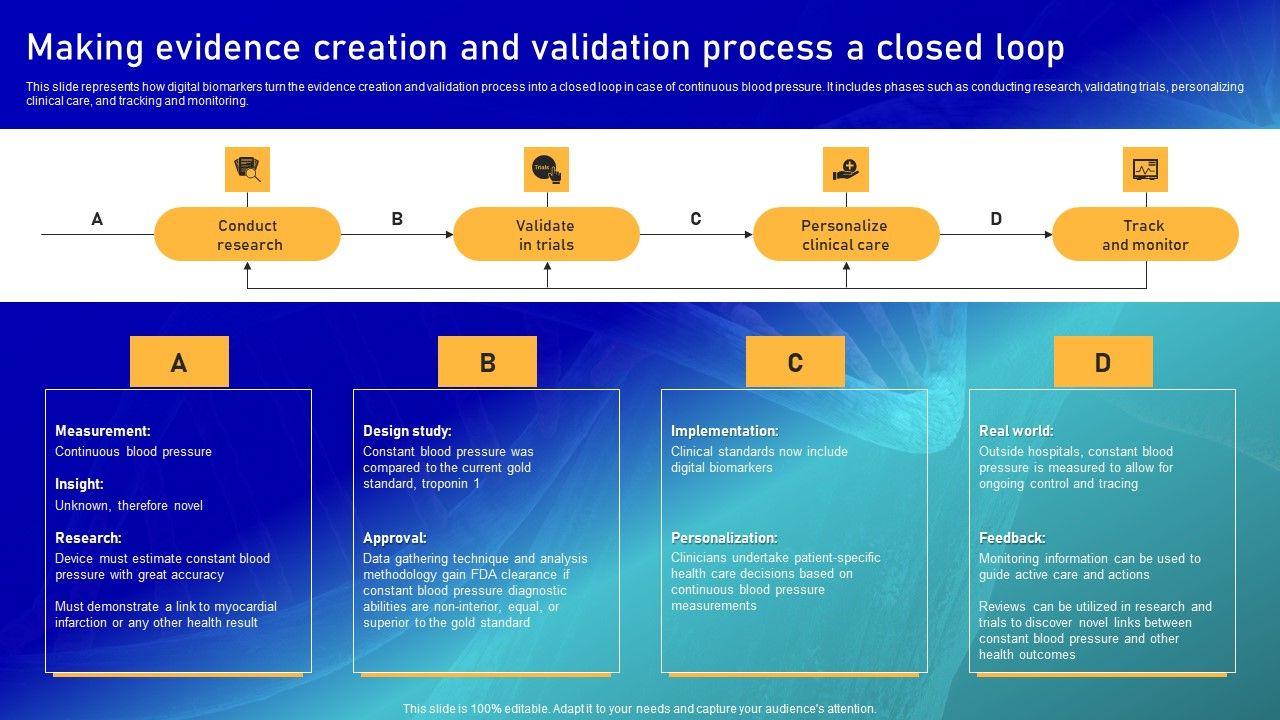 Making evidence creation and validation process a closed loop

This slide represents how digital biomarkers turn the evidence creation and validation process into a closed loop in case of continuous blood pressure. It includes phases such as conducting research, validating trials, personalizing clinical care, and tracking and monitoring.

Trials

A

Conduct research

B

Validate in trials

C

Personalize clinical care

D

Track and monitor

A

Measurement:
Continuous blood pressure

Insight:
Unknown, therefore novel

Research:
Device must estimate constant blood pressure with great accuracy

Must demonstrate a link to myocardial infarction or any other health result

B

Design study:
Constant blood pressure was compared to the current gold standard, troponin 1

Approval:
Data gathering technique and analysis methodology gain FDA clearance if constant blood pressure diagnostic abilities are non-interior, equal, or superior to the gold standard

C

Implementation:
Clinical standards now include digital biomarkers

Personalization:
Clinicians undertake patient-specific health care decisions based on continuous blood pressure measurements

D

Real world:
Outside hospitals, constant blood pressure is measured to allow for ongoing control and tracing

Feedback:
Monitoring information can be used to guide active care and actions

Reviews can be utilized in research and trials to discover novel links between constant blood pressure and other health outcomes

This slide is 100% editable. Adapt it to your needs and capture your audience's attention.